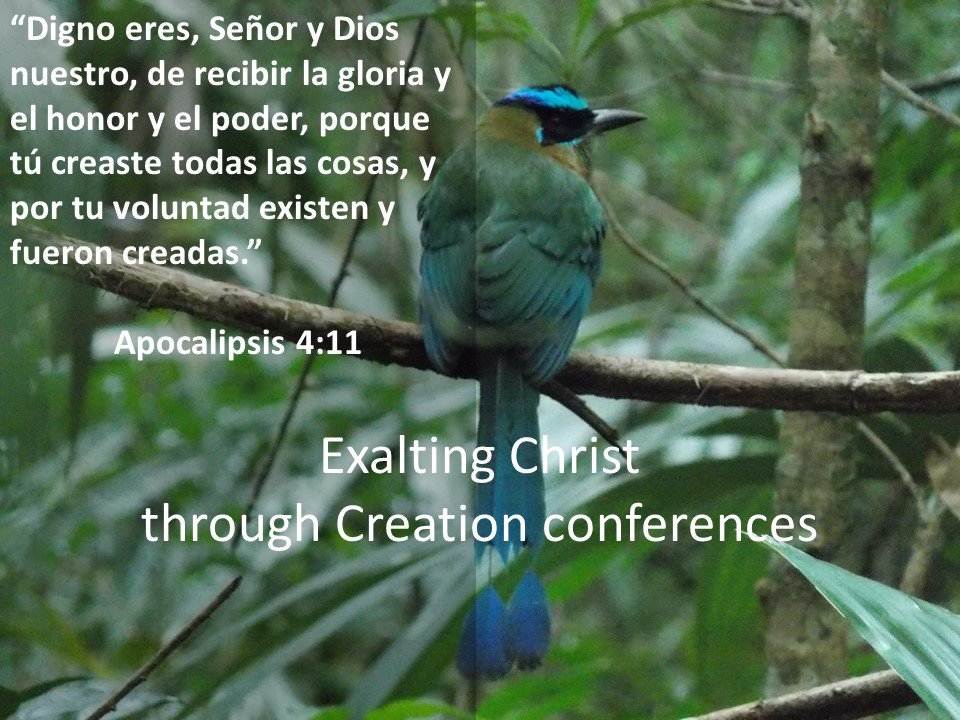 “Digno eres, Señor y Dios nuestro, de recibir la gloria y el honor y el poder, porque tú creaste todas las cosas, y por tu voluntad existen y fueron creadas.”

Apocalipsis 4:11

Exalting Christ through Creation conferences